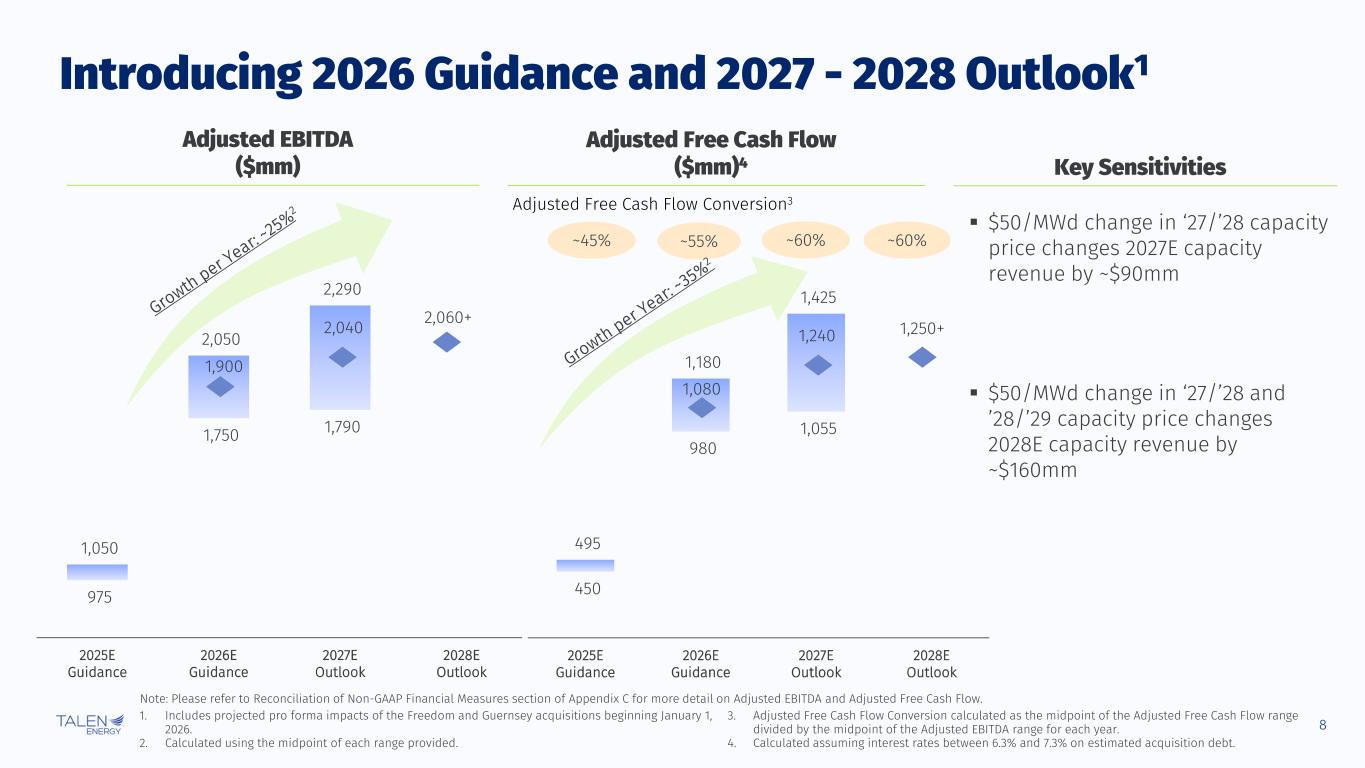 Introducing 2026 Guidance and 2027 - 2028 Outlook$^1$

Adjusted EBITDA ($mm)

Growth per Year: ~25%$^2$

1,050
975
2,050
1,900
1,750
2,290
2,040
1,790
2,060+

2025E Guidance
2026E Guidance
2027E Outlook
2028E Outlook

Adjusted Free Cash Flow ($mm)$^4$

Adjusted Free Cash Flow Conversion$^3$

~45%
~55%
~60%
~60%

Growth per Year: ~35%$^2$

495
450
1,180
1,080
980
1,425
1,240
1,055
1,250+

2025E Guidance
2026E Guidance
2027E Outlook
2028E Outlook

Key Sensitivities

▪ $50/MWd change in ‘27/’28 capacity price changes 2027E capacity revenue by ~$90mm

▪ $50/MWd change in ‘27/’28 and ’28/’29 capacity price changes 2028E capacity revenue by ~$160mm

Note: Please refer to Reconciliation of Non-GAAP Financial Measures section of Appendix C for more detail on Adjusted EBITDA and Adjusted Free Cash Flow.
1. Includes projected pro forma impacts of the Freedom and Guernsey acquisitions beginning January 1, 2026.
2. Calculated using the midpoint of each range provided.
3. Adjusted Free Cash Flow Conversion calculated as the midpoint of the Adjusted Free Cash Flow range divided by the midpoint of the Adjusted EBITDA range for each year.
4. Calculated assuming interest rates between 6.3% and 7.3% on estimated acquisition debt.

TALEN ENERGY

8